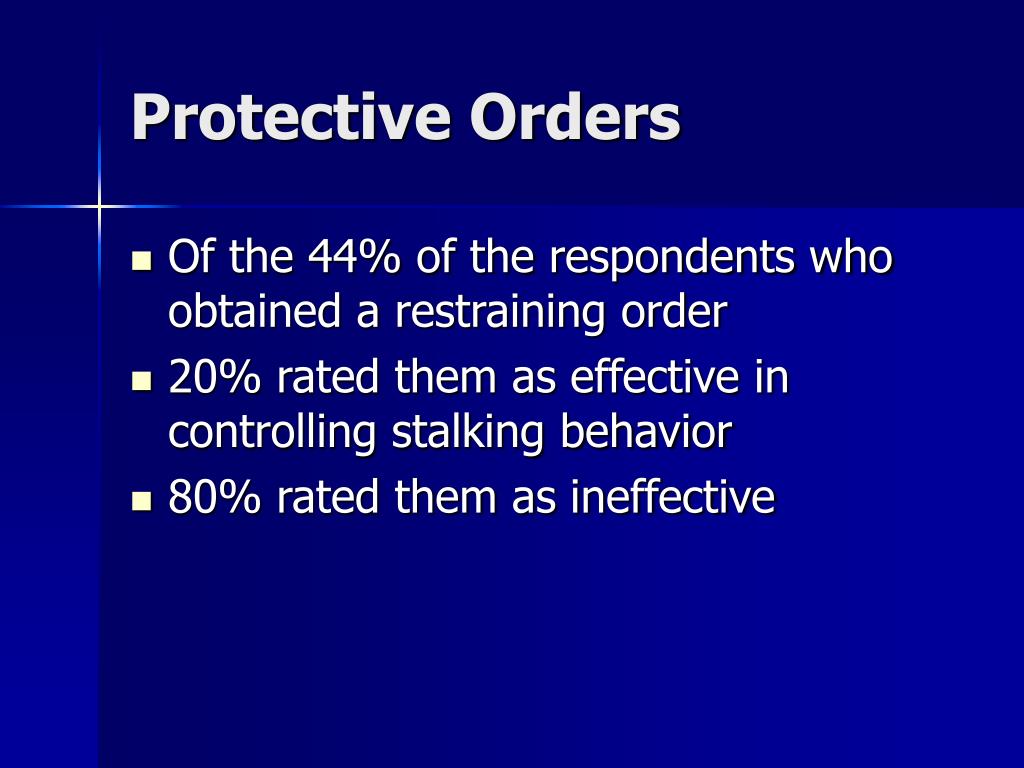 Protective Orders

- Of the 44% of the respondents who obtained a restraining order
- 20% rated them as effective in controlling stalking behavior
- 80% rated them as ineffective